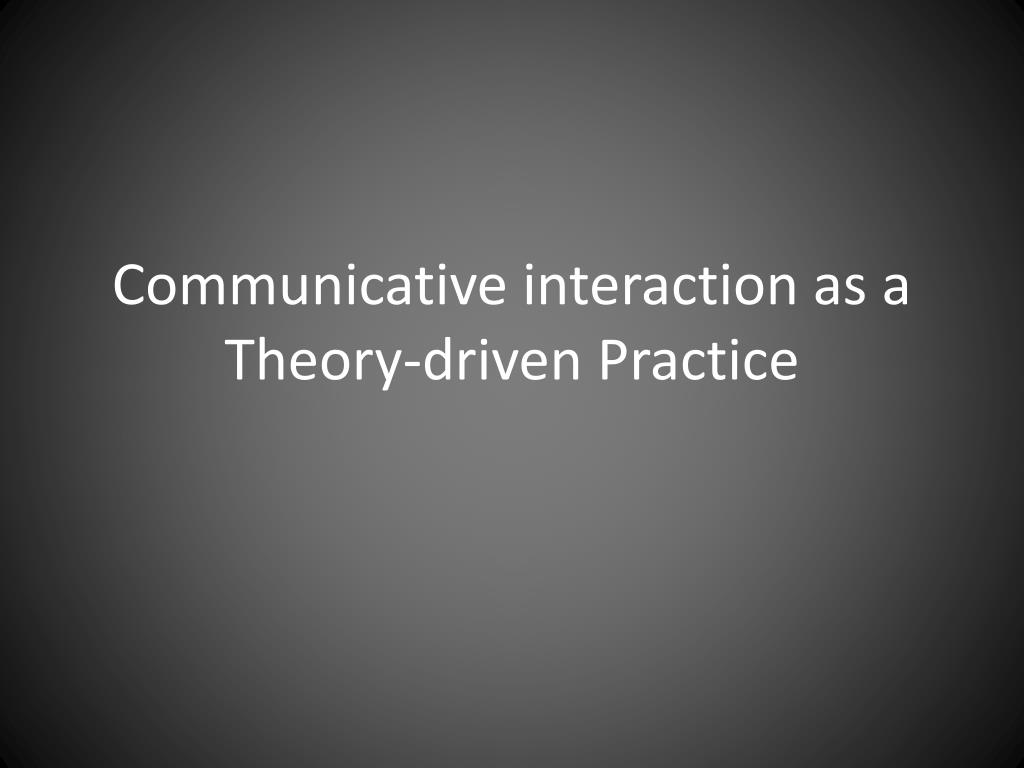 Communicative interaction as a Theory-driven Practice